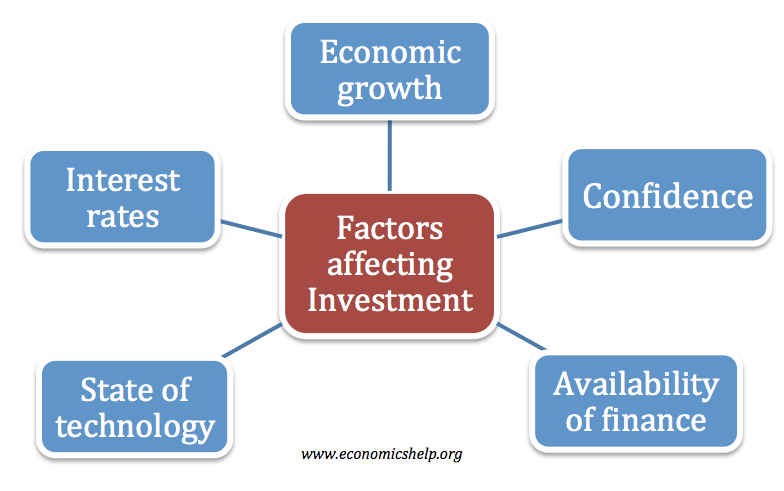 Economic growth

Interest rates

Confidence

Factors affecting Investment

State of technology

Availability of finance

www.economicshelp.org